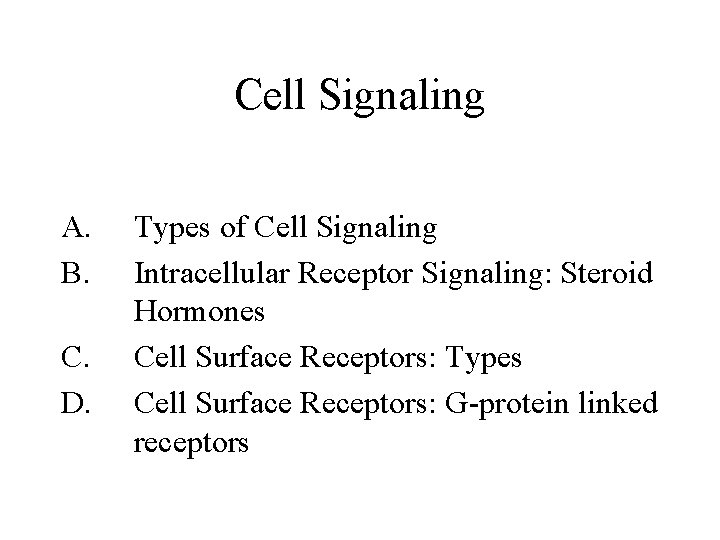 Cell Signaling

A. Types of Cell Signaling
B. Intracellular Receptor Signaling: Steroid Hormones
C. Cell Surface Receptors: Types
D. Cell Surface Receptors: G-protein linked receptors